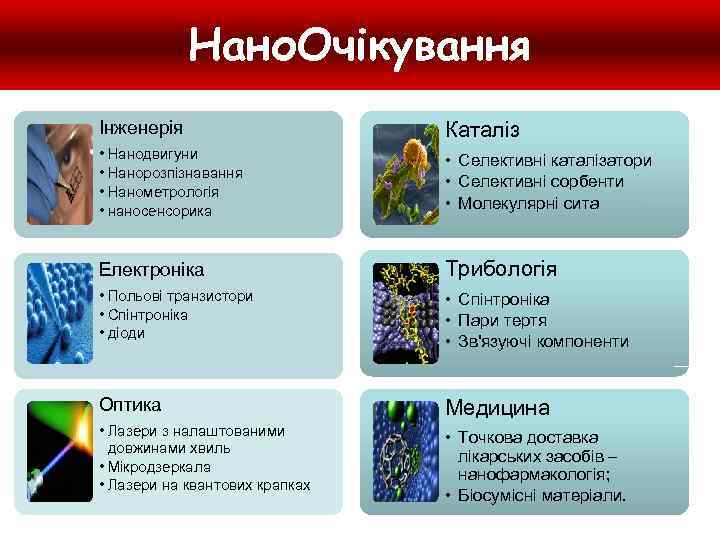 НаноОчікування

Інженерія
• Нанодвигуни
• Нанорозпізнавання
• Нанометрологія
• наносенсорика

Електроніка
• Польові транзистори
• Спінтроніка
• діоди

Оптика
• Лазери з налаштованими довжинами хвиль
• Мікродзеркала
• Лазери на квантових крапках

Каталіз
• Селективні каталізатори
• Селективні сорбенти
• Молекулярні сита

Трибологія
• Спінтроніка
• Пари тертя
• Зв'язуючі компоненти

Медицина
• Точкова доставка лікарських засобів – нанофармакологія;
• Біосумісні матеріали.